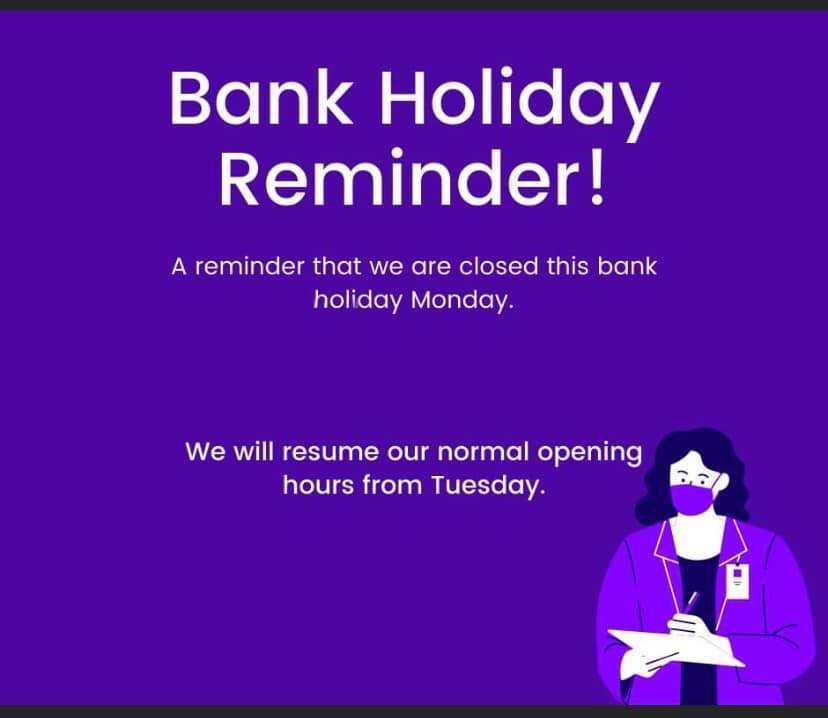 Bank Holiday Reminder!

A reminder that we are closed this bank holiday Monday.

We will resume our normal opening hours from Tuesday.